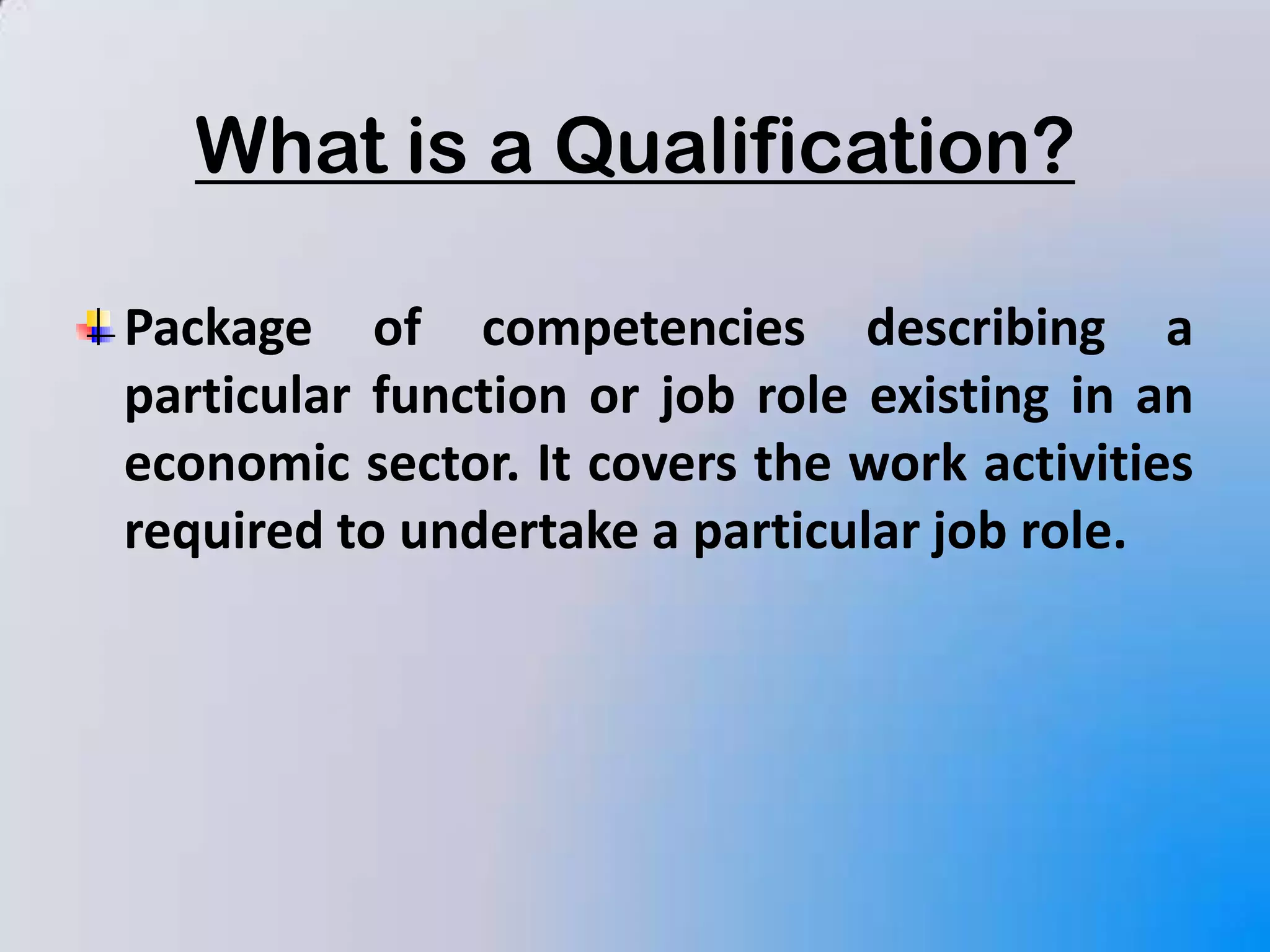 What is a Qualification?

Package of competencies describing a particular function or job role existing in an economic sector. It covers the work activities required to undertake a particular job role.